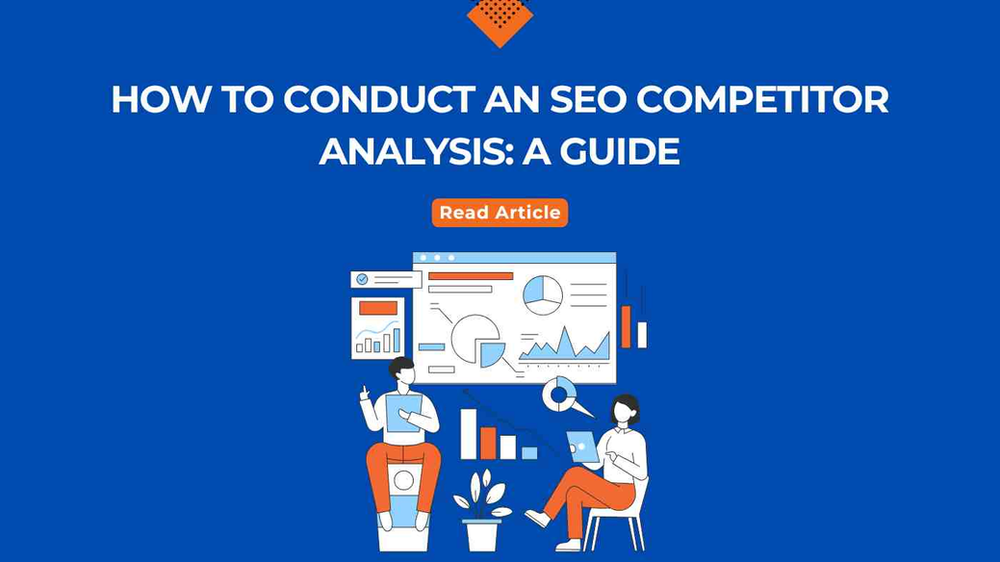 HOW TO CONDUCT AN SEO COMPETITOR ANALYSIS: A GUIDE

Read Article